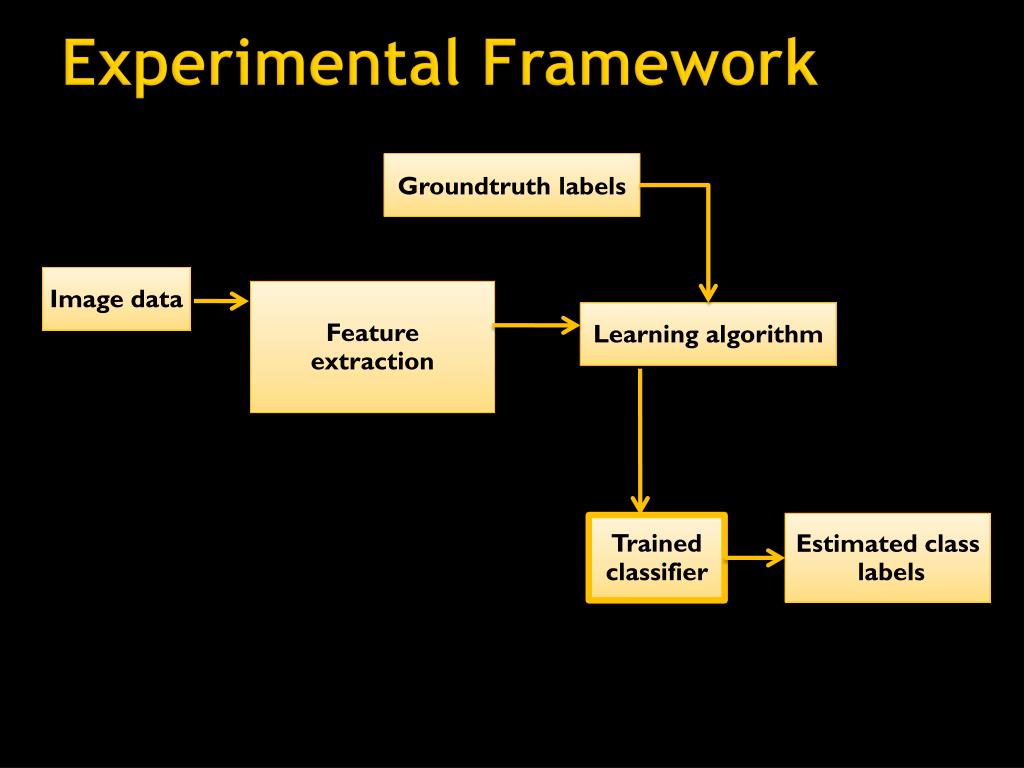 Experimental Framework

Groundtruth labels

Image data

Feature extraction

Learning algorithm

Trained classifier

Estimated class labels